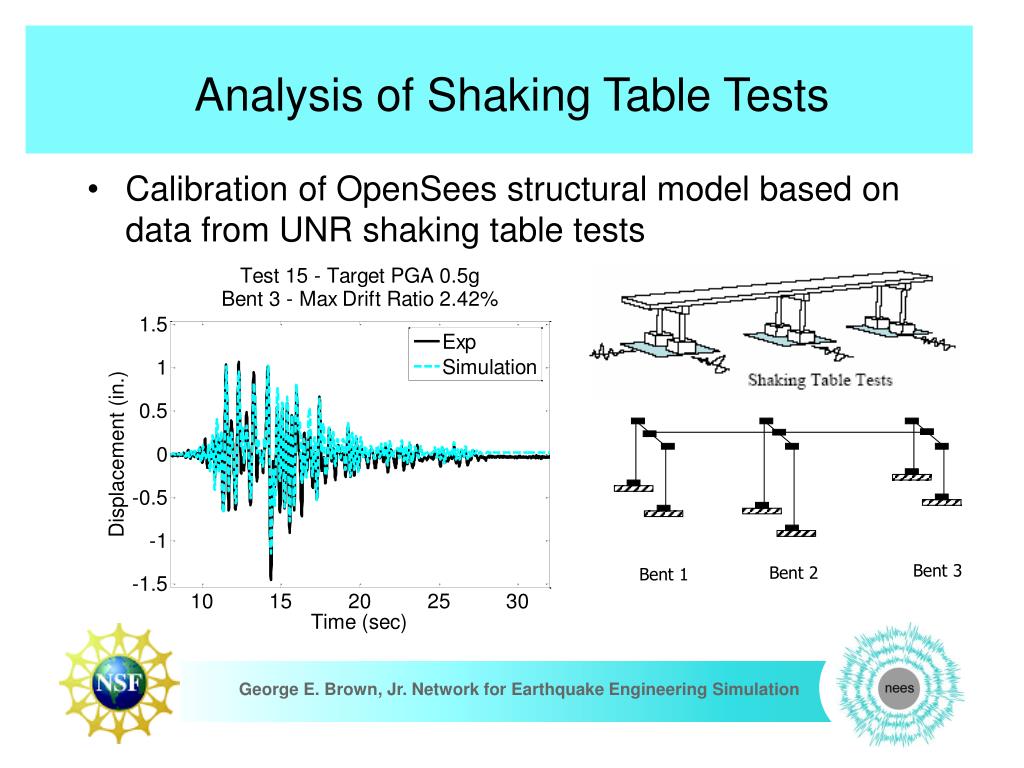 Analysis of Shaking Table Tests

• Calibration of OpenSees structural model based on data from UNR shaking table tests

Test 15 - Target PGA 0.5g
Bent 3 - Max Drift Ratio 2.42%

Exp
Simulation

Displacement (in.)

1.5
1
0.5
0
-0.5
-1
-1.5

10 15 20 25 30
Time (sec)

Shaking Table Tests

Bent 1
Bent 2
Bent 3

NSF

George E. Brown, Jr. Network for Earthquake Engineering Simulation

nees